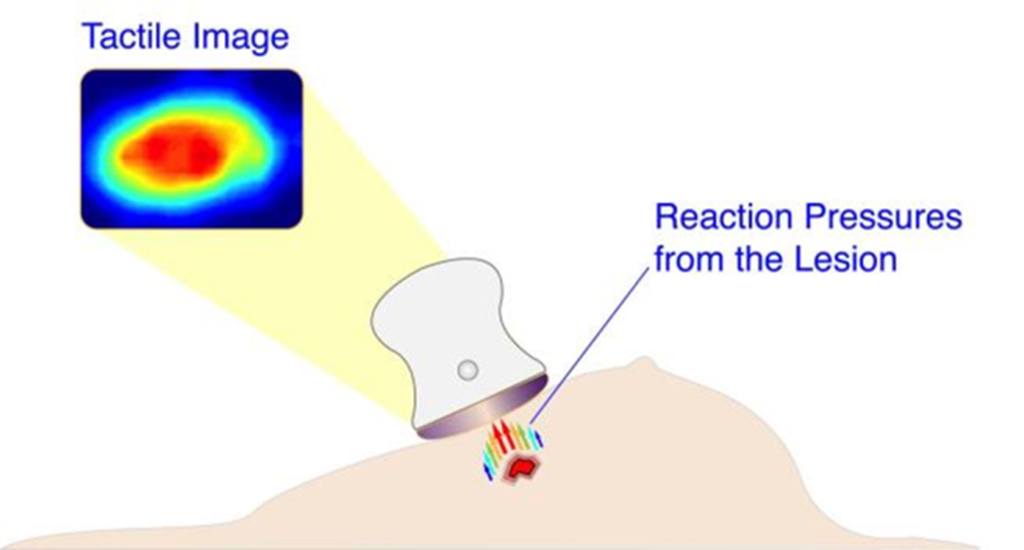 Tactile Image

Reaction Pressures from the Lesion